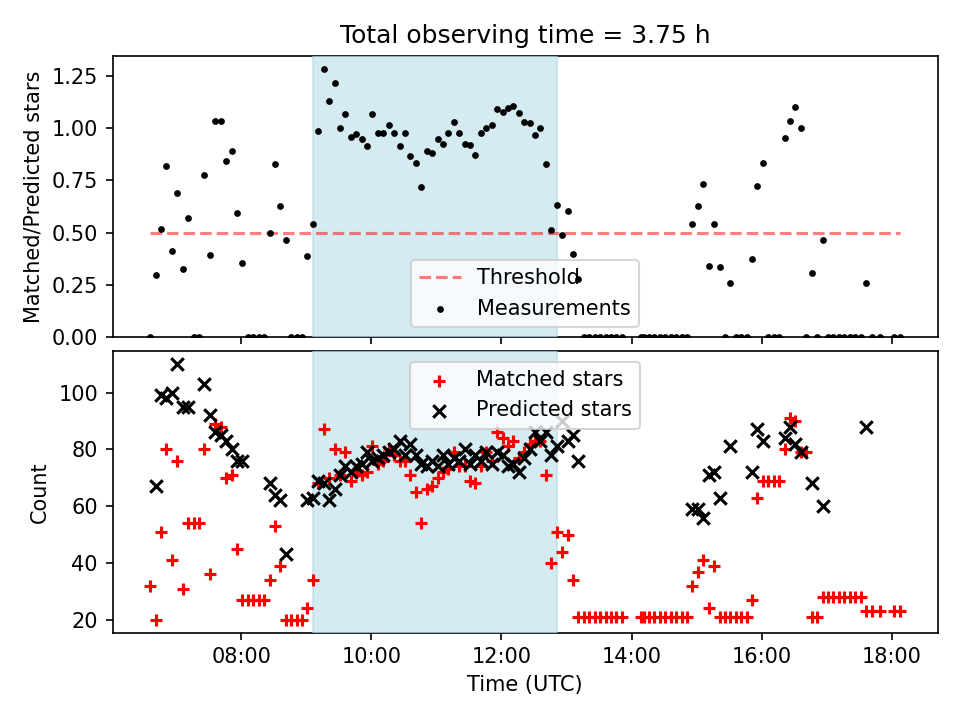 Total observing time = 3.75 h

Matched/Predicted stars

1.25
1.00
0.75
0.50
0.25
0.00

Threshold
Measurements

Count

100
80
60
40
20

Matched stars
Predicted stars

08:00
10:00
12:00
14:00
16:00
18:00

Time (UTC)